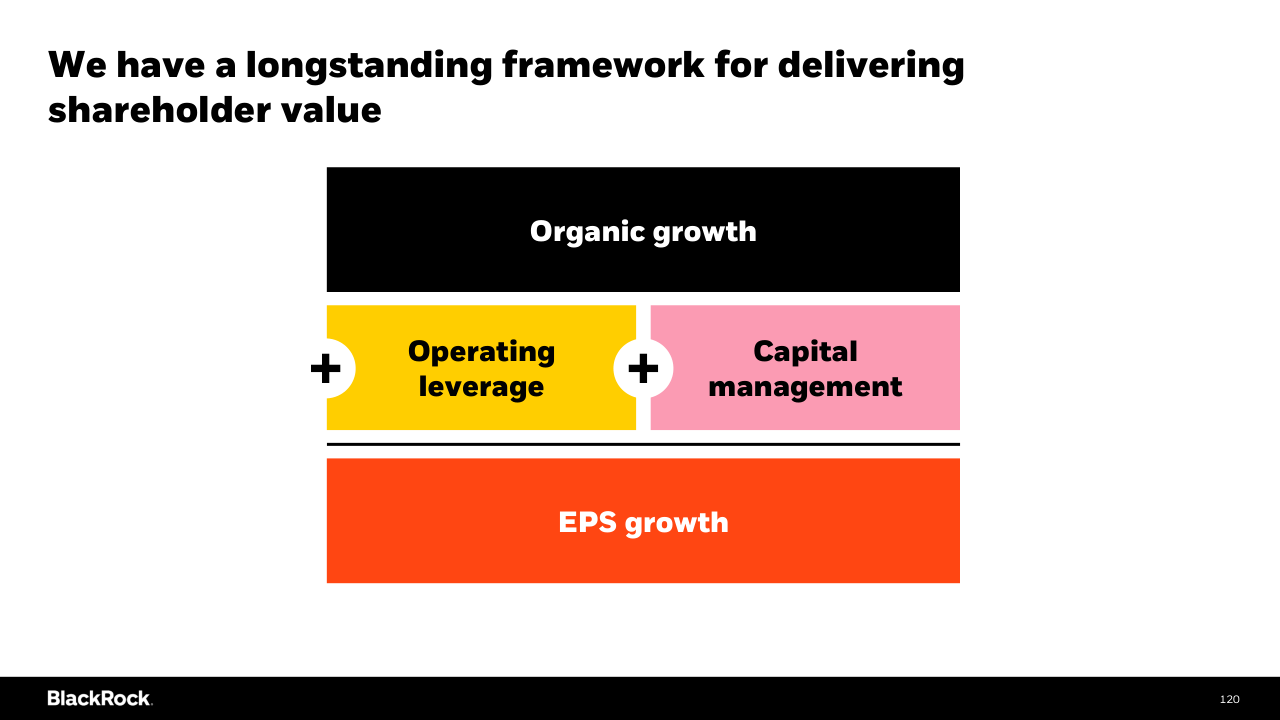 We have a longstanding framework for delivering shareholder value

Organic growth

+ Operating leverage

+ Capital management

EPS growth

BlackRock.

120